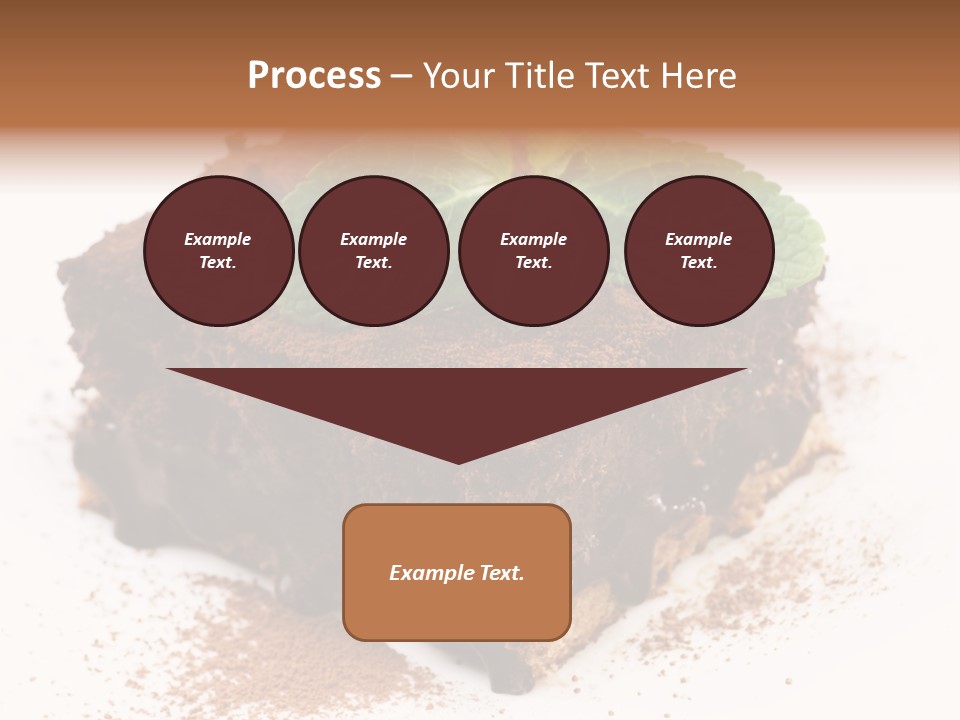 Process – Your Title Text Here

Example Text.

Example Text.

Example Text.

Example Text.

Example Text.